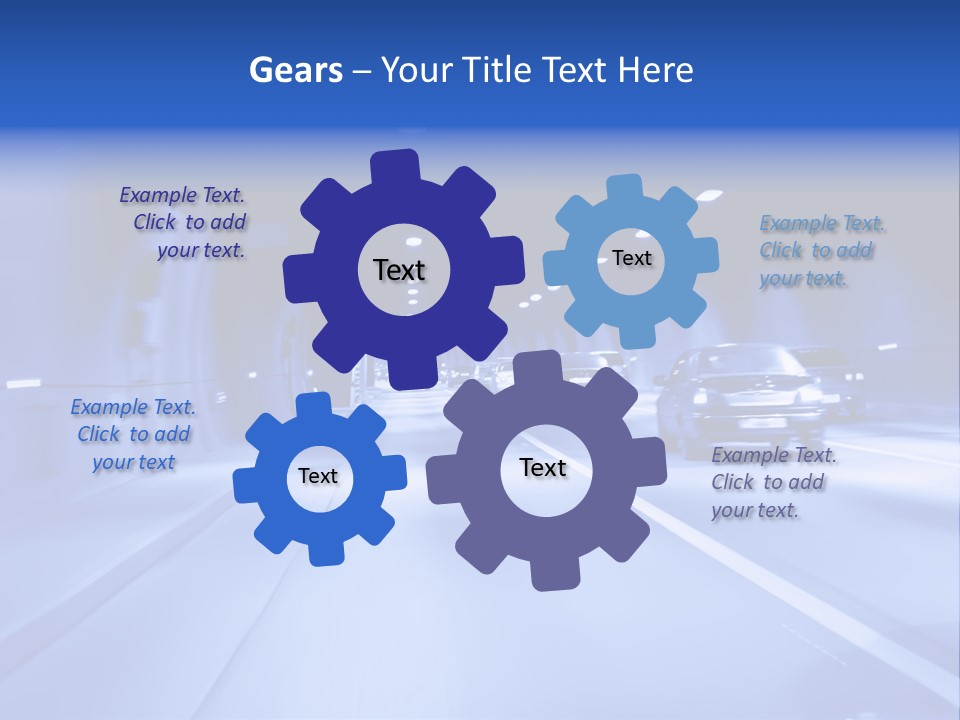 Gears – Your Title Text Here

Example Text. Click to add your text.

Text

Text

Example Text. Click to add your text.

Example Text. Click to add your text

Text

Text

Example Text. Click to add your text.